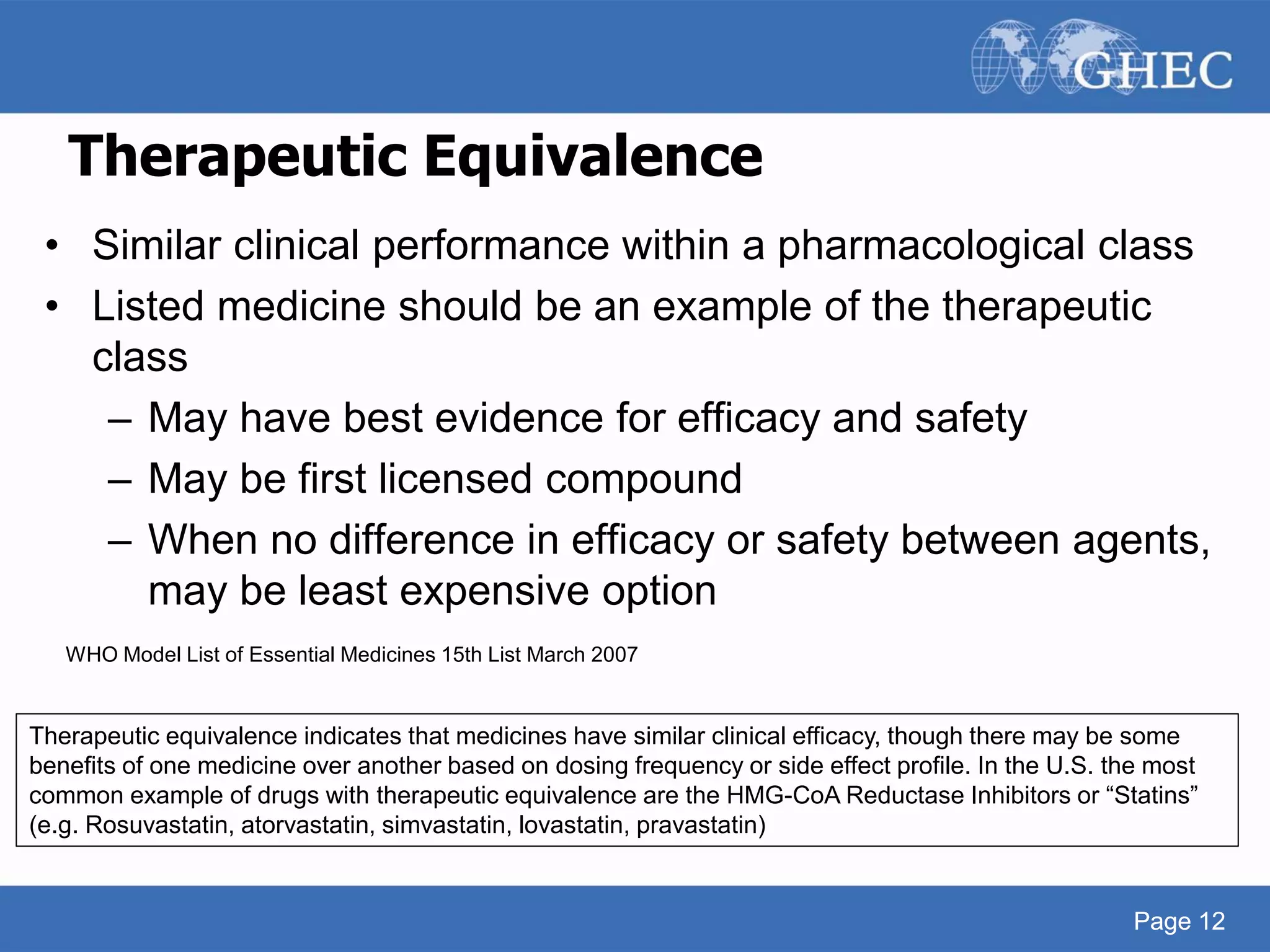 GHEC

Therapeutic Equivalence

• Similar clinical performance within a pharmacological class
• Listed medicine should be an example of the therapeutic class
– May have best evidence for efficacy and safety
– May be first licensed compound
– When no difference in efficacy or safety between agents, may be least expensive option

WHO Model List of Essential Medicines 15th List March 2007

Therapeutic equivalence indicates that medicines have similar clinical efficacy, though there may be some benefits of one medicine over another based on dosing frequency or side effect profile. In the U.S. the most common example of drugs with therapeutic equivalence are the HMG-CoA Reductase Inhibitors or “Statins” (e.g. Rosuvastatin, atorvastatin, simvastatin, lovastatin, pravastatin)

Page 12